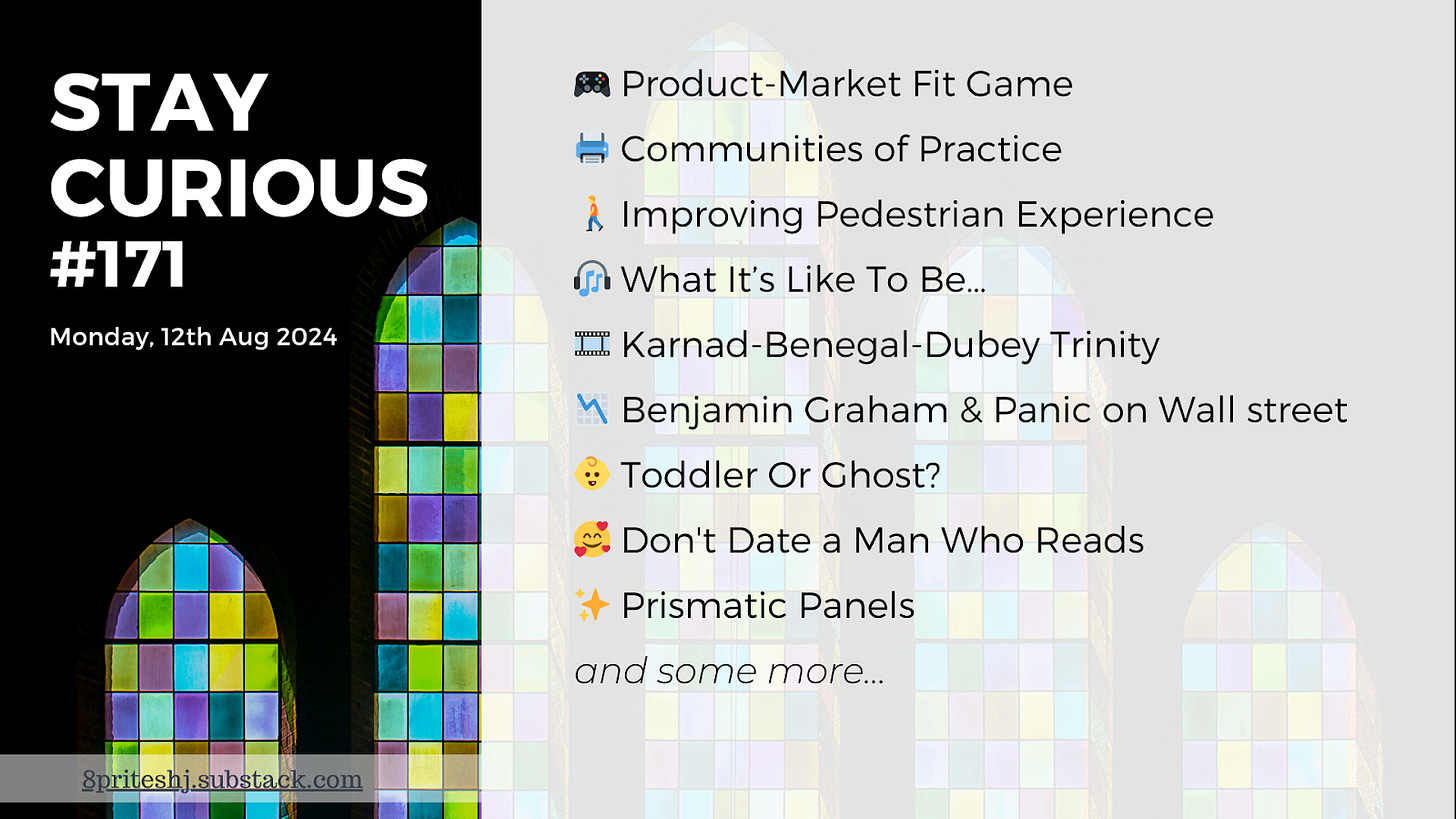 STAY CURIOUS #171

Monday, 12th Aug 2024

8priteshj.substack.com

🎮 Product-Market Fit Game

🖨️ Communities of Practice

🚶 Improving Pedestrian Experience

🎧 What It's Like To Be...

🎞️ Karnad-Benegal-Dubey Trinity

📉 Benjamin Graham & Panic on Wall street

👶 Toddler Or Ghost?

🥰 Don't Date a Man Who Reads

✨ Prismatic Panels

and some more...